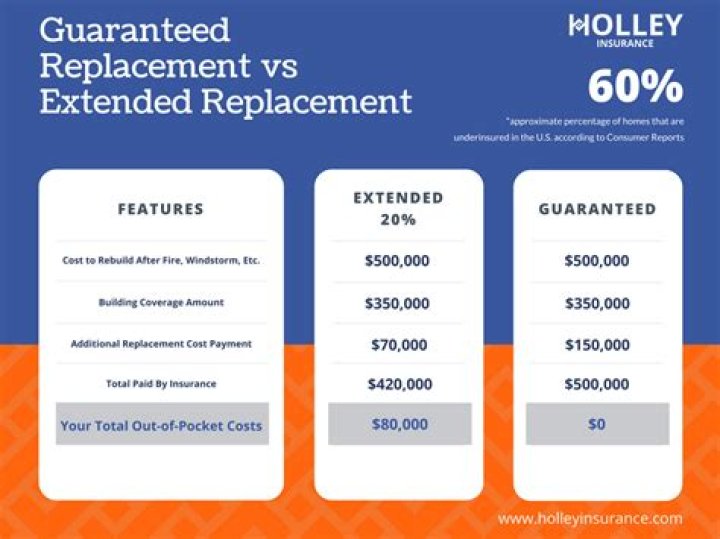 Guaranteed Replacement vs Extended Replacement

HOLLEY
INSURANCE

60%
*approximate percentage of homes that are underinsured in the U.S. according to Consumer Reports

| FEATURES | EXTENDED 20% | GUARANTEED |
|---|---|---|
| Cost to Rebuild After Fire, Windstorm, Etc. | \$500,000 | \$500,000 |
| Building Coverage Amount | \$350,000 | \$350,000 |
| Additional Replacement Cost Payment | \$70,000 | \$150,000 |
| Total Paid By Insurance | \$420,000 | \$500,000 |
| Your Total Out-of-Pocket Costs | \$80,000 | \$0 |

www.holleyinsurance.com